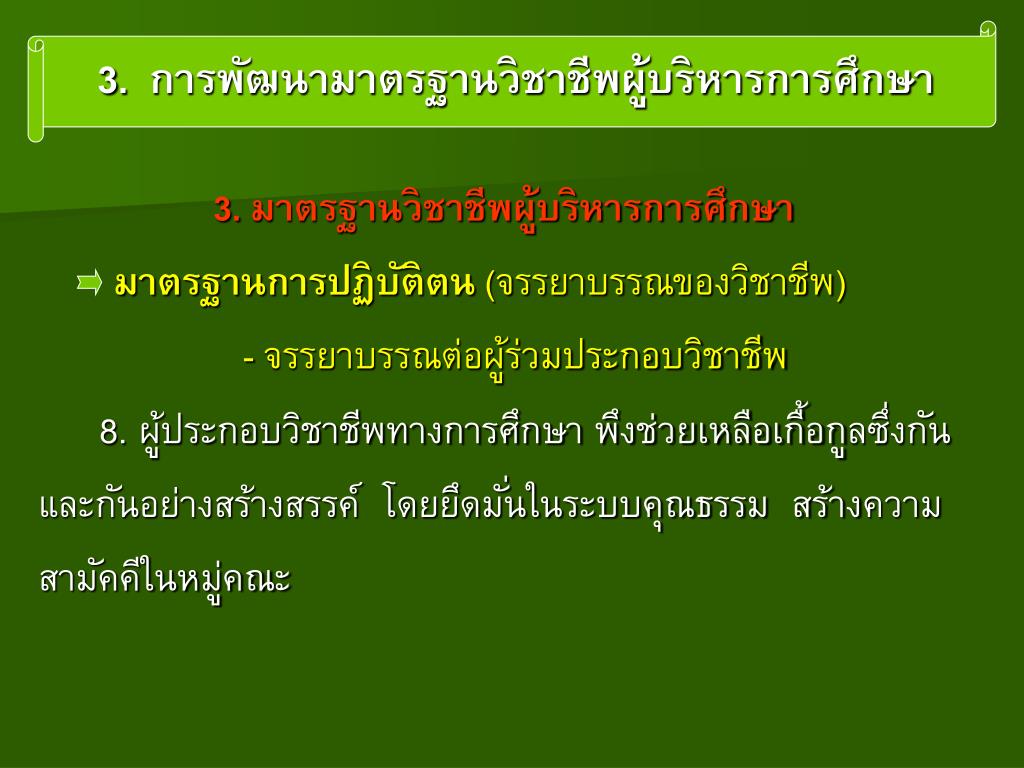 3. การพัฒนามาตรฐานวิชาชีพผู้บริหารการศึกษา

3. มาตรฐานวิชาชีพผู้บริหารการศึกษา

มาตรฐานการปฏิบัติตน (จรรยาบรรณของวิชาชีพ)

- จรรยาบรรณต่อผู้ร่วมประกอบวิชาชีพ

8. ผู้ประกอบวิชาชีพทางการศึกษา พึงช่วยเหลือเกื้อกูลซึ่งกันและกันอย่างสร้างสรรค์ โดยยึดมั่นในระบบคุณธรรม สร้างความสามัคคีในหมู่คณะ